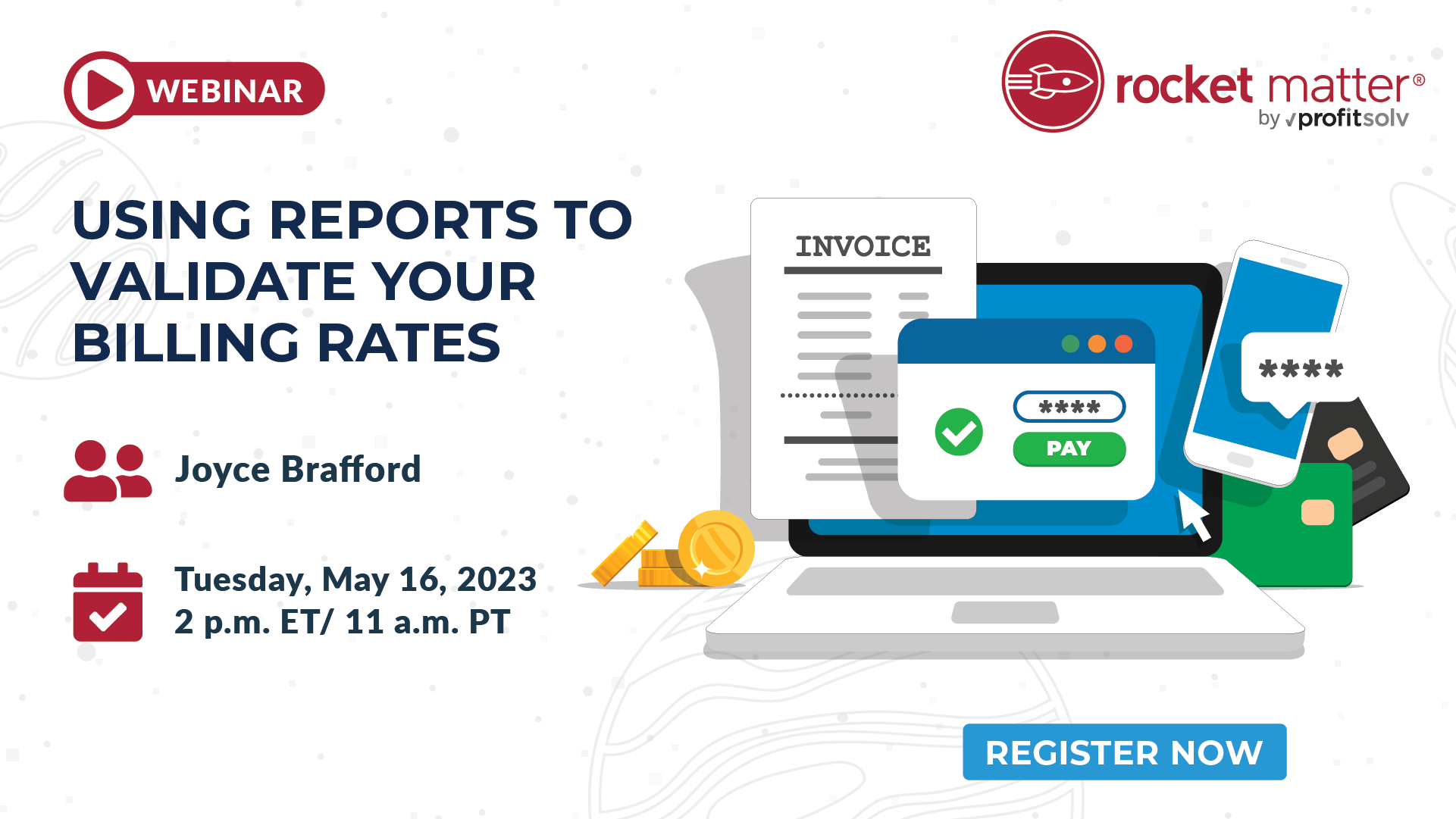 WEBINAR

rocket matter®
by profitsolv

USING REPORTS TO VALIDATE YOUR BILLING RATES

Joyce Brafford

Tuesday, May 16, 2023
2 p.m. ET/ 11 a.m. PT

INVOICE

****

PAY

****

REGISTER NOW